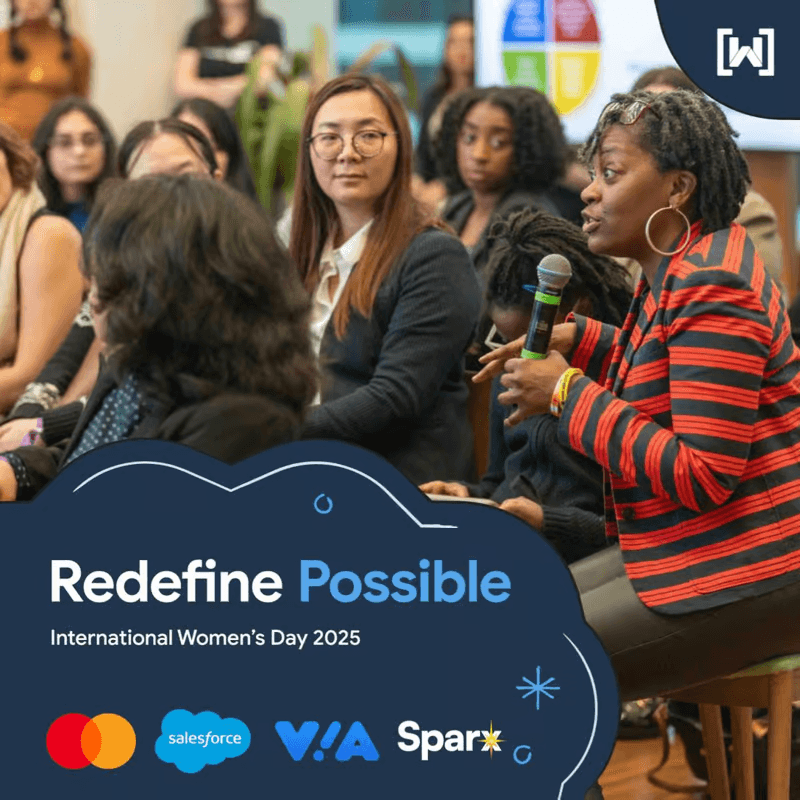 [W]

Redefine Possible

International Women's Day 2025

salesforce

V!A

Sparx